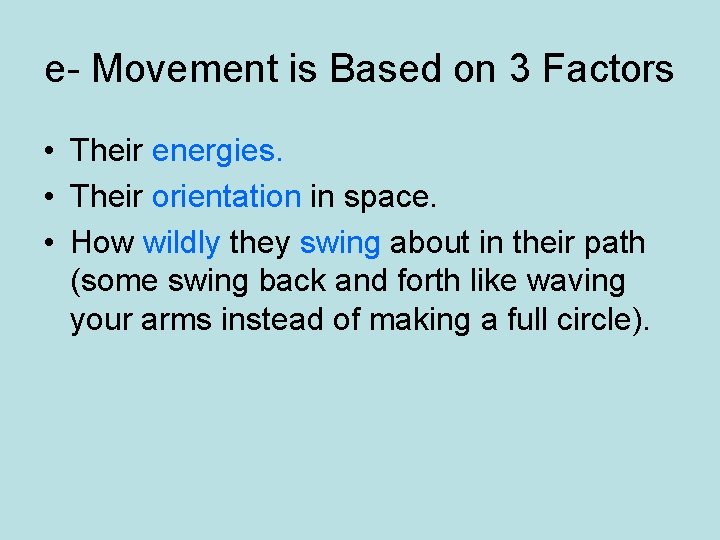 e- Movement is Based on 3 Factors

• Their energies.
• Their orientation in space.
• How wildly they swing about in their path (some swing back and forth like waving your arms instead of making a full circle).